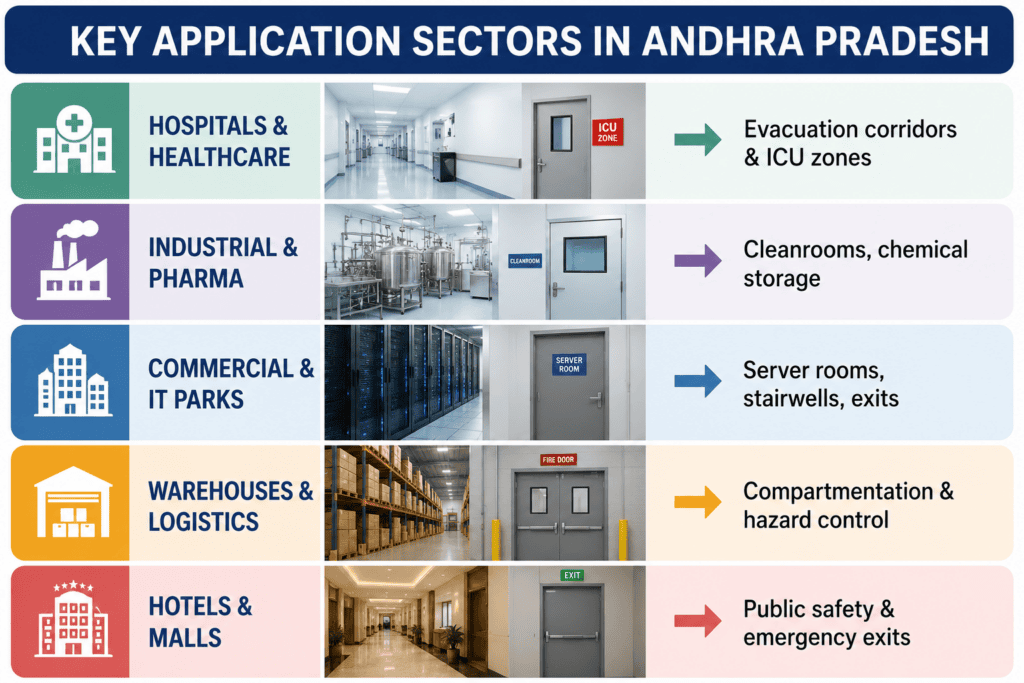 KEY APPLICATION SECTORS IN ANDHRA PRADESH

HOSPITALS & HEALTHCARE
ICU ZONE
Evacuation corridors & ICU zones

INDUSTRIAL & PHARMA
CLEANROOM
Cleanrooms, chemical storage

COMMERCIAL & IT PARKS
SERVER ROOM
Server rooms, stairwells, exits

WAREHOUSES & LOGISTICS
FIRE DOOR
Compartmentation & hazard control

HOTELS & MALLS
EXIT
Public safety & emergency exits